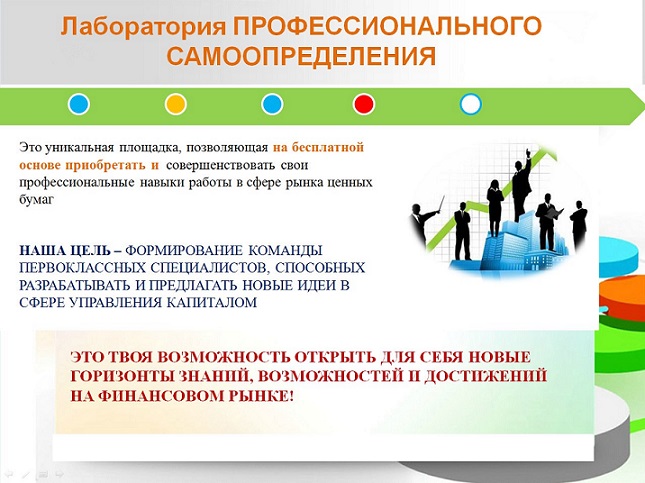 Лаборатория ПРОФЕССИОНАЛЬНОГО САМООПРЕДЕЛЕНИЯ

Это уникальная площадка, позволяющая на бесплатной основе приобретать и совершенствовать свои профессиональные навыки работы в сфере рынка ценных бумаг

НАША ЦЕЛЬ – ФОРМИРОВАНИЕ КОМАНДЫ ПЕРВОКЛАССНЫХ СПЕЦИАЛИСТОВ, СПОСОБНЫХ РАЗРАБАТЫВАТЬ И ПРЕДЛАГАТЬ НОВЫЕ ИДЕИ В СФЕРЕ УПРАВЛЕНИЯ КАПИТАЛОМ

ЭТО ТВОЯ ВОЗМОЖНОСТЬ ОТКРЫТЬ ДЛЯ СЕБЯ НОВЫЕ ГОРИЗОНТЫ ЗНАНИЙ, ВОЗМОЖНОСТЕЙ И ДОСТИЖЕНИЙ НА ФИНАНСОВОМ РЫНКЕ!